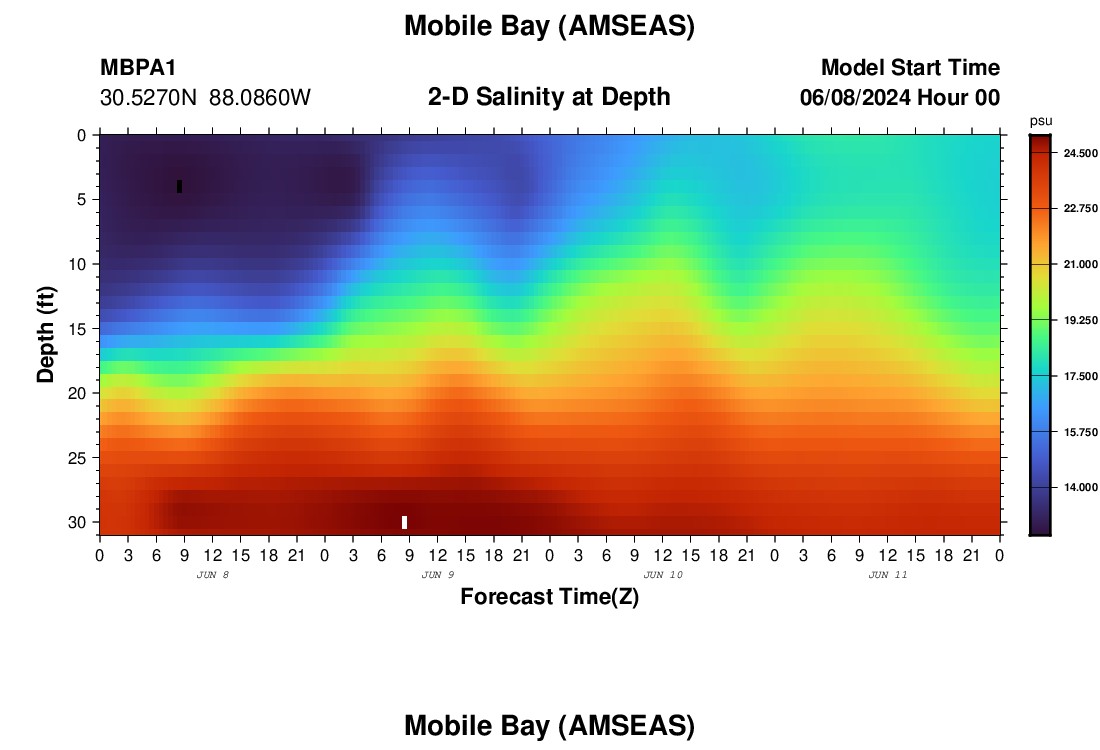 Mobile Bay (AMSEAS)

MBPA1
30.5270N 88.0860W

2-D Salinity at Depth

Model Start Time
06/08/2024 Hour 00

psu
24.500
22.750
21.000
19.250
17.500
15.750
14.000

Depth (ft)
0
5
10
15
20
25
30

0 3 6 9 12 15 18 21 0 3 6 9 12 15 18 21 0 3 6 9 12 15 18 21 0 3 6 9 12 15 18 21 0
JUN 8
JUN 9
JUN 10
JUN 11

Forecast Time(Z)

Mobile Bay (AMSEAS)